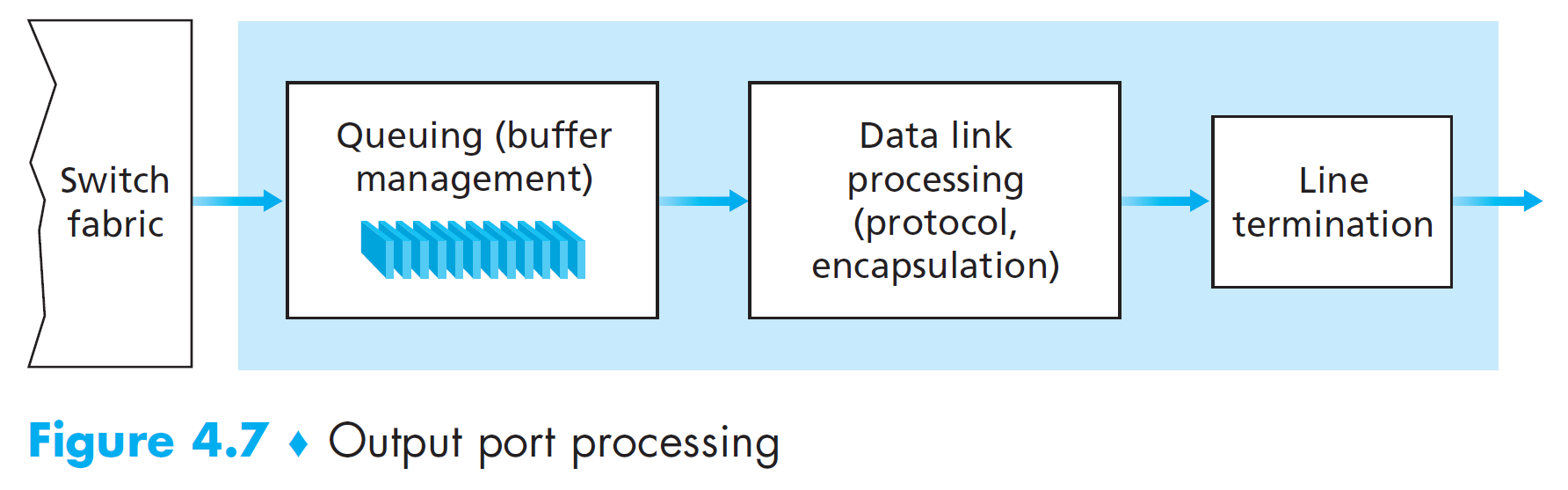 Switch fabric

Queuing (buffer management)

Data link processing (protocol, encapsulation)

Line termination

Figure 4.7 ♦ Output port processing